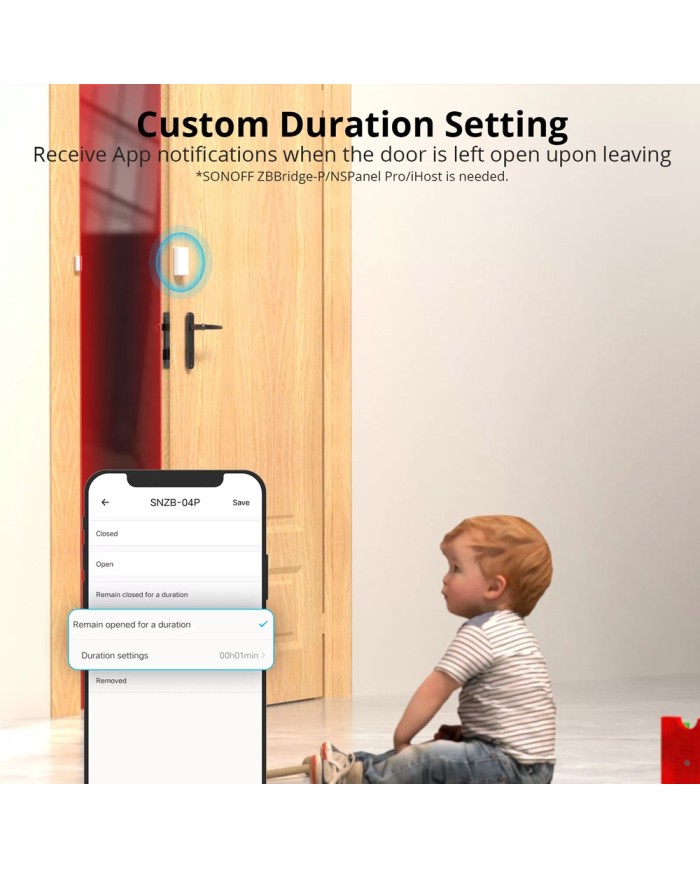 Custom Duration Setting

Receive App notifications when the door is left open upon leaving

*SONOFF ZBBridge-P/NSPanel Pro/iHost is needed.

SNZB-04P

Save

Closed

Open

Remain closed for a duration

Remain opened for a duration

Duration settings

00h01min

Removed